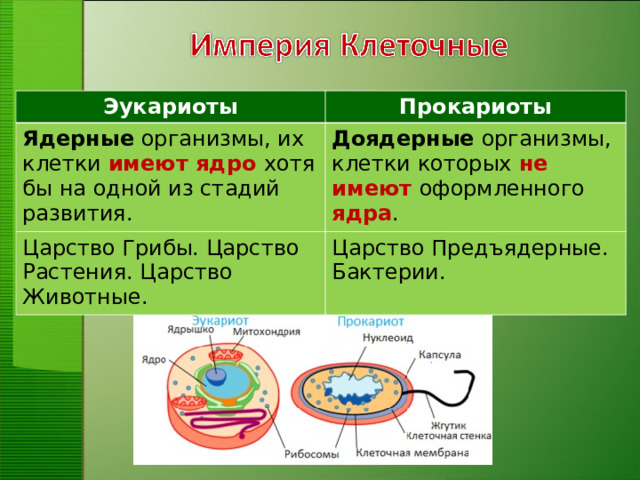 Империя Клеточные

| Эукариоты | Прокариоты |
|---|---|
| Ядерные организмы, их клетки имеют ядро хотя бы на одной из стадий развития. | Доядерные организмы, клетки которых не имеют оформленного ядра. |
| Царство Грибы. Царство Растения. Царство Животные. | Царство Предъядерные. Бактерии. |

Эукариот
Ядрышко
Митохондрия
Ядро
Рибосомы

Прокариот
Нуклеоид
Капсула
Жгутик
Клеточная стенка
Клеточная мембрана